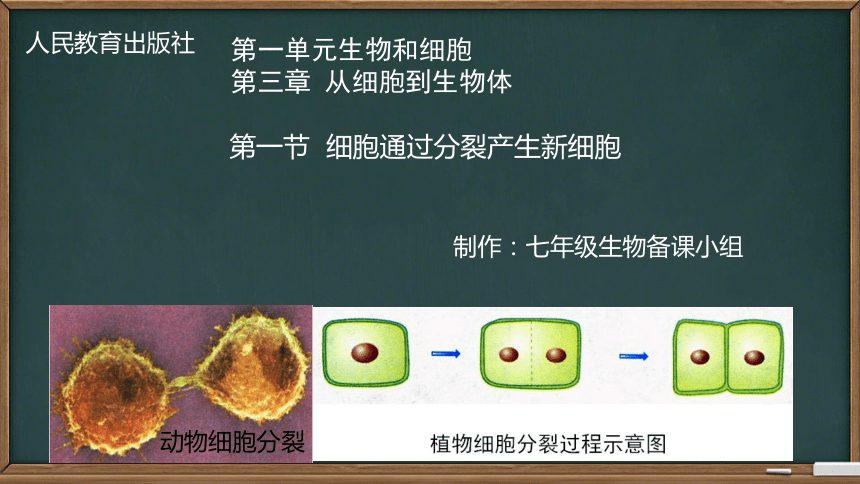 人民教育出版社

第一单元生物和细胞
第三章 从细胞到生物体

第一节 细胞通过分裂产生新细胞

制作：七年级生物备课小组

动物细胞分裂

植物细胞分裂过程示意图